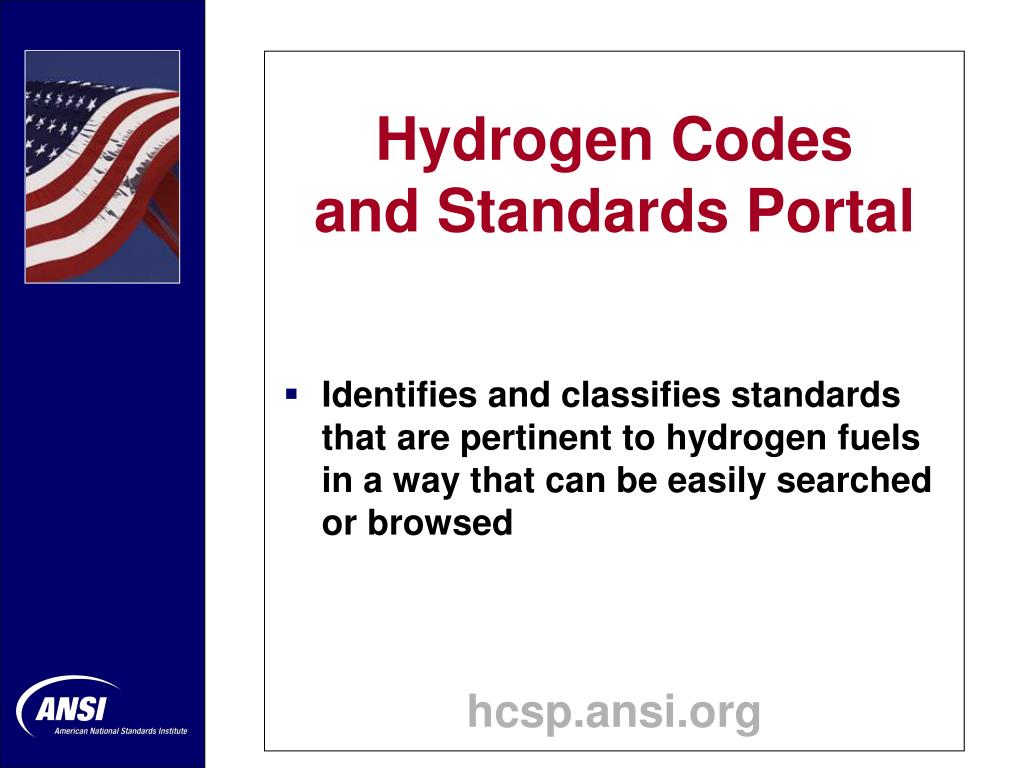 Hydrogen Codes and Standards Portal

▪ Identifies and classifies standards that are pertinent to hydrogen fuels in a way that can be easily searched or browsed

hcsp.ansi.org

ANSI
American National Standards Institute